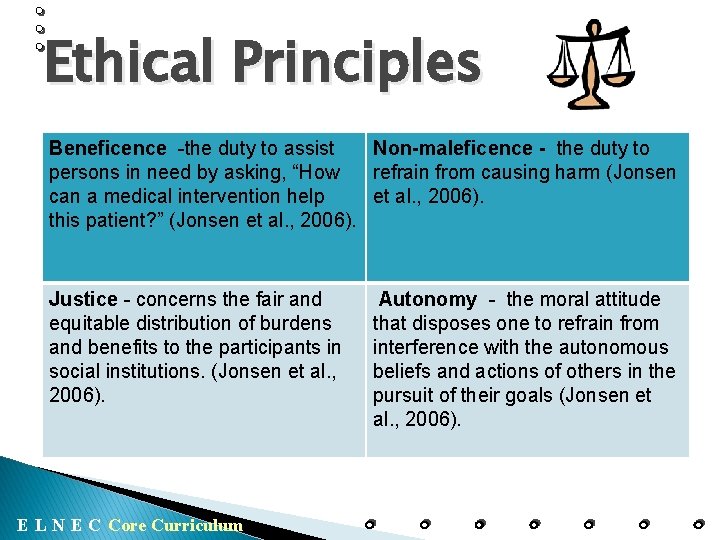 Ethical Principles

| Beneficence -the duty to assist persons in need by asking, “How can a medical intervention help this patient?” (Jonsen et al., 2006). | Non-maleficence - the duty to refrain from causing harm (Jonsen et al., 2006). |
|---|---|
| Justice - concerns the fair and equitable distribution of burdens and benefits to the participants in social institutions. (Jonsen et al., 2006). | Autonomy - the moral attitude that disposes one to refrain from interference with the autonomous beliefs and actions of others in the pursuit of their goals (Jonsen et al., 2006). |

E L N E C Core Curriculum